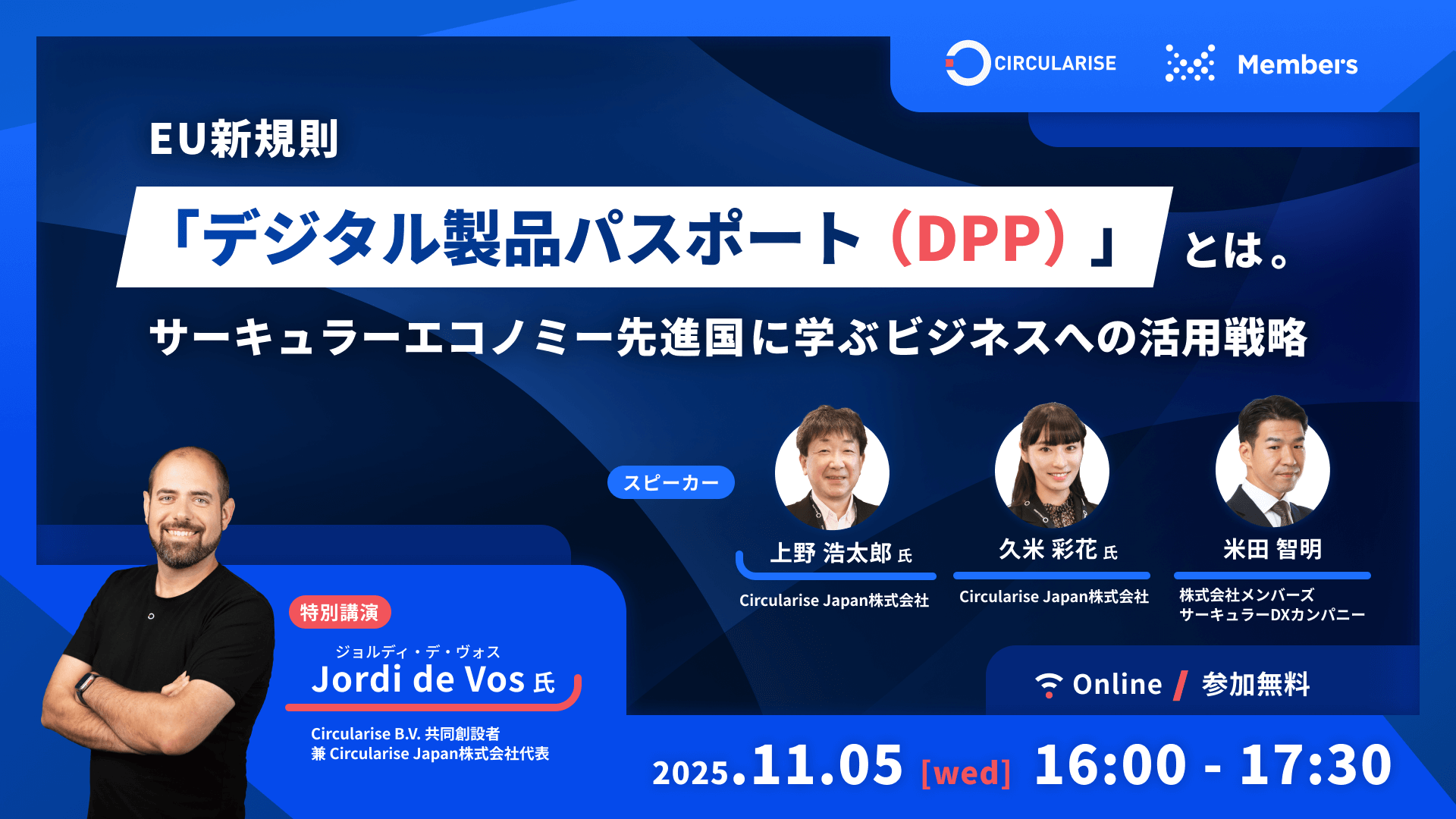 CIRCULARISE Members

EU新規則

「デジタル製品パスポート（DPP）」とは。

サーキュラーエコノミー先進国に学ぶビジネスへの活用戦略

スピーカー

上野 浩太郎 氏
Circularise Japan株式会社

久米 彩花 氏
Circularise Japan株式会社

米田 智明
株式会社メンバーズ
サーキュラーDXカンパニー

特別講演
ジョルディ・デ・ヴォス
Jordi de Vos 氏
Circularise B.V. 共同創設者
兼 Circularise Japan株式会社代表

Online / 参加無料

2025.11.05 [wed] 16:00 - 17:30